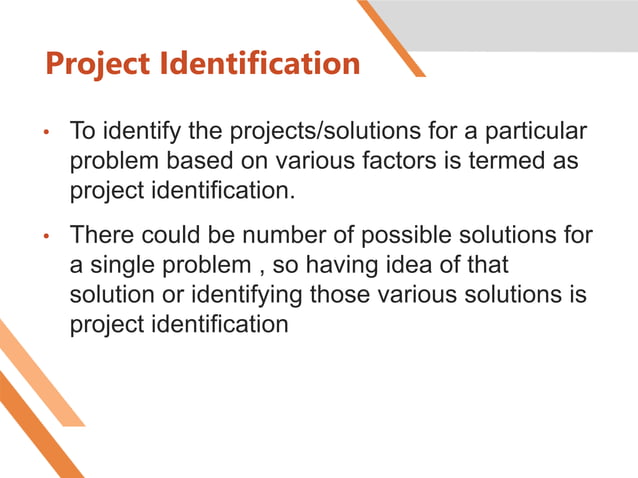 Project Identification

• To identify the projects/solutions for a particular problem based on various factors is termed as project identification.

• There could be number of possible solutions for a single problem , so having idea of that solution or identifying those various solutions is project identification